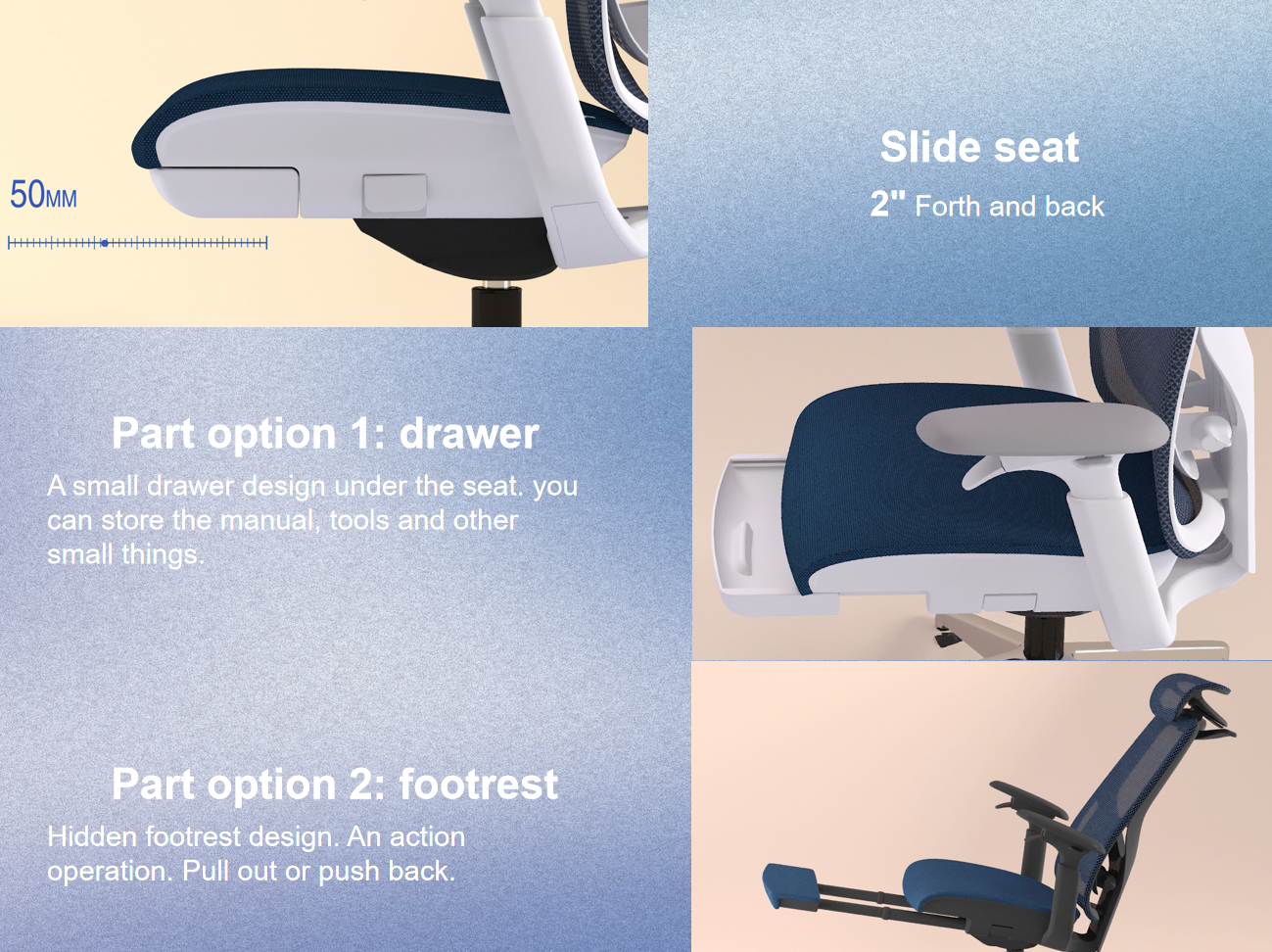 50MM

Slide seat

2" Forth and back

Part option 1: drawer

A small drawer design under the seat. you can store the manual, tools and other small things.

Part option 2: footrest

Hidden footrest design. An action operation. Pull out or push back.